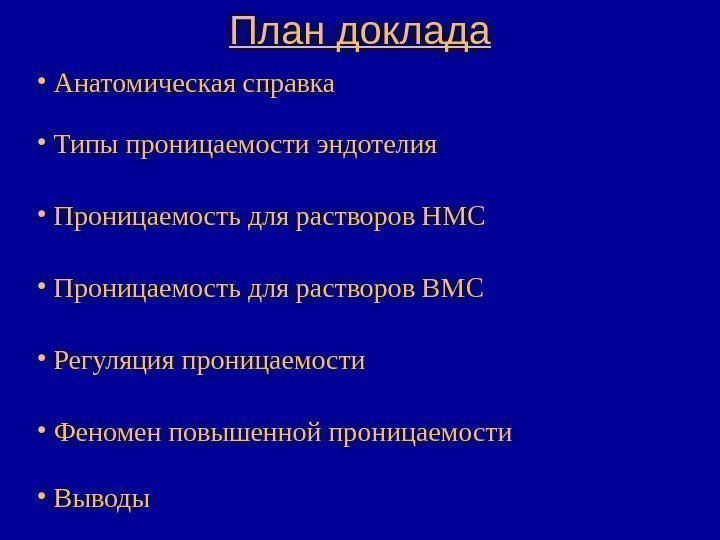 План доклада

• Анатомическая справка

• Типы проницаемости эндотелия

• Проницаемость для растворов НМС

• Проницаемость для растворов ВМС

• Регуляция проницаемости

• Феномен повышенной проницаемости

• Выводы